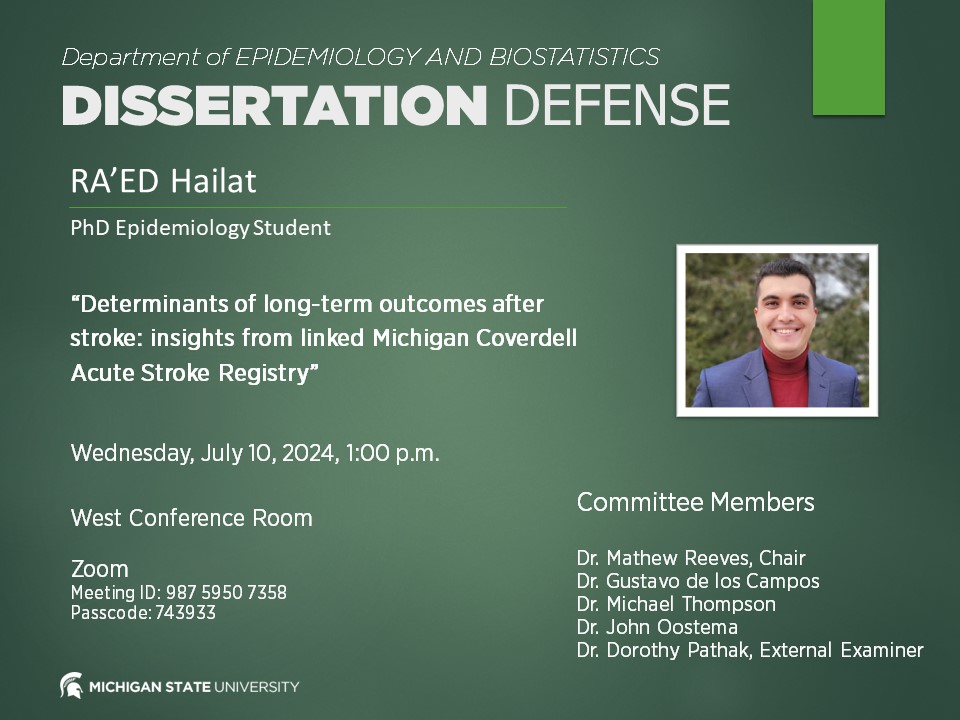 Department of EPIDEMIOLOGY AND BIOSTATISTICS
DISSERTATION DEFENSE

RA'ED Hailat

PhD Epidemiology Student

"Determinants of long-term outcomes after stroke: insights from linked Michigan Coverdell Acute Stroke Registry"

Wednesday, July 10, 2024, 1:00 p.m.

West Conference Room

Zoom
Meeting ID: 987 5950 7358
Passcode: 743933

Committee Members

Dr. Mathew Reeves, Chair
Dr. Gustavo de los Campos
Dr. Michael Thompson
Dr. John Oostema
Dr. Dorothy Pathak, External Examiner

MICHIGAN STATE UNIVERSITY